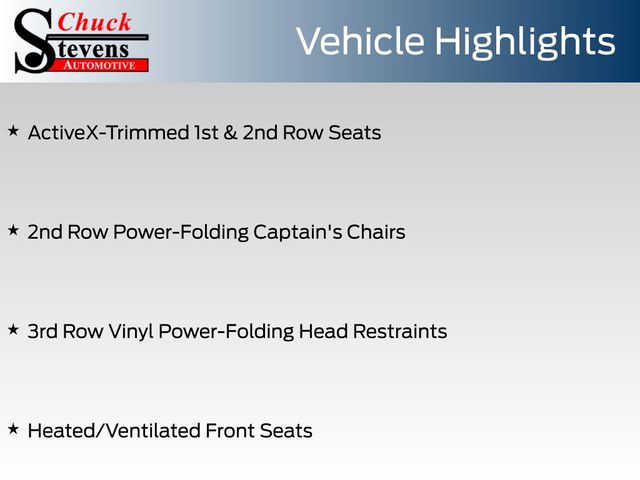 Chuck
Stevens
AUTOMOTIVE

Vehicle Highlights

★ ActiveX-Trimmed 1st & 2nd Row Seats

★ 2nd Row Power-Folding Captain's Chairs

★ 3rd Row Vinyl Power-Folding Head Restraints

★ Heated/Ventilated Front Seats